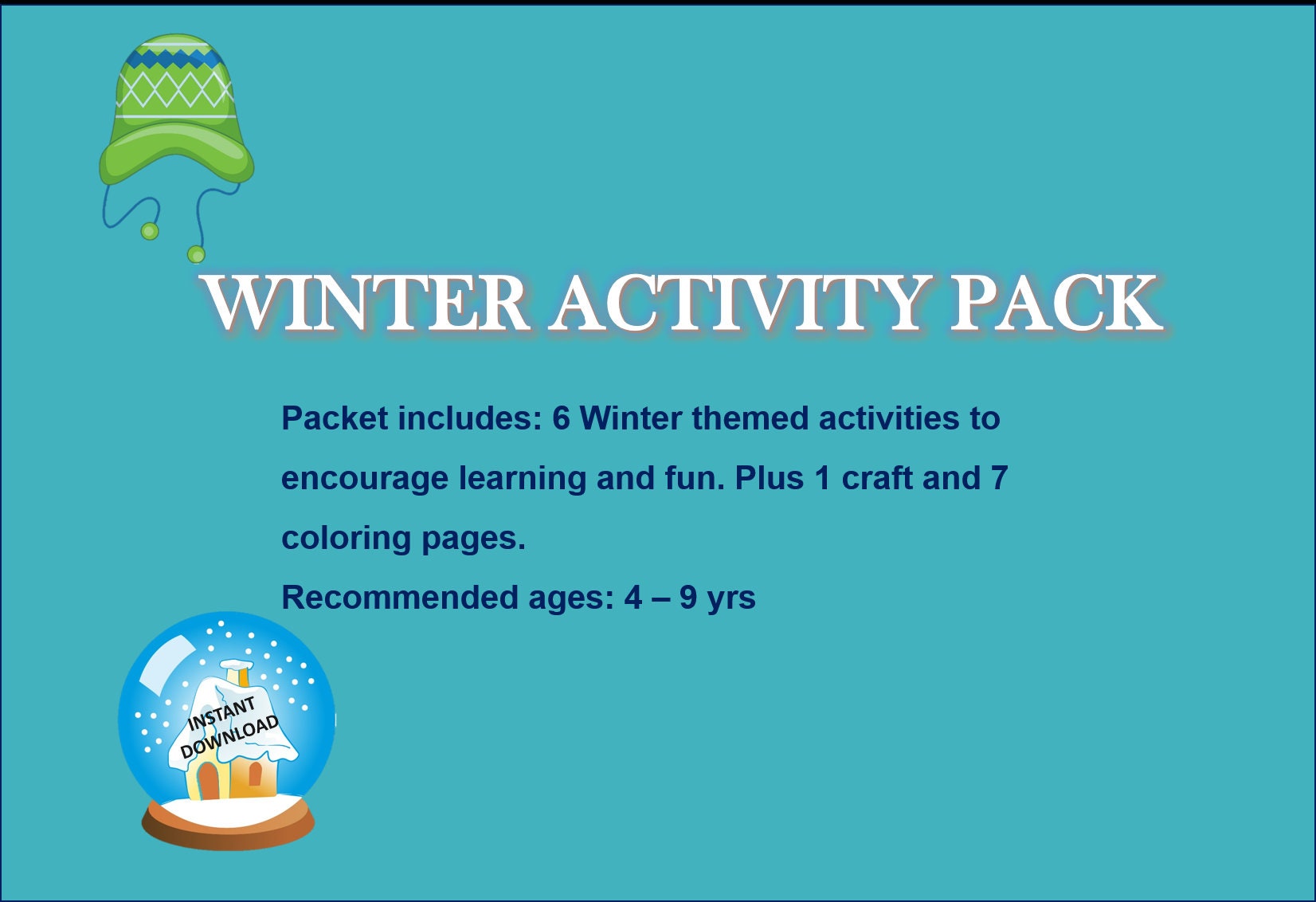 WINTER ACTIVITY PACK

Packet includes: 6 Winter themed activities to encourage learning and fun. Plus 1 craft and 7 coloring pages.

Recommended ages: 4 – 9 yrs

INSTANT DOWNLOAD